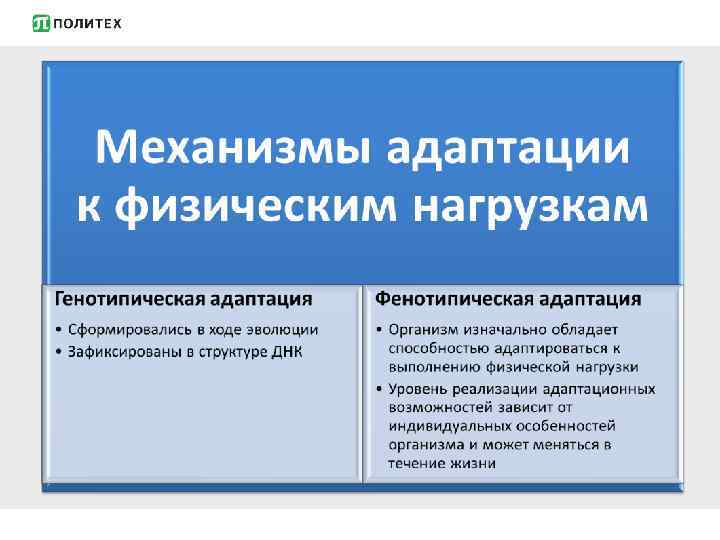 ПОЛИТЕХ

Механизмы адаптации к физическим нагрузкам

Генотипическая адаптация
• Сформировались в ходе эволюции
• Зафиксированы в структуре ДНК

Фенотипическая адаптация
• Организм изначально обладает способностью адаптироваться к выполнению физической нагрузки
• Уровень реализации адаптационных возможностей зависит от индивидуальных особенностей организма и может меняться в течение жизни